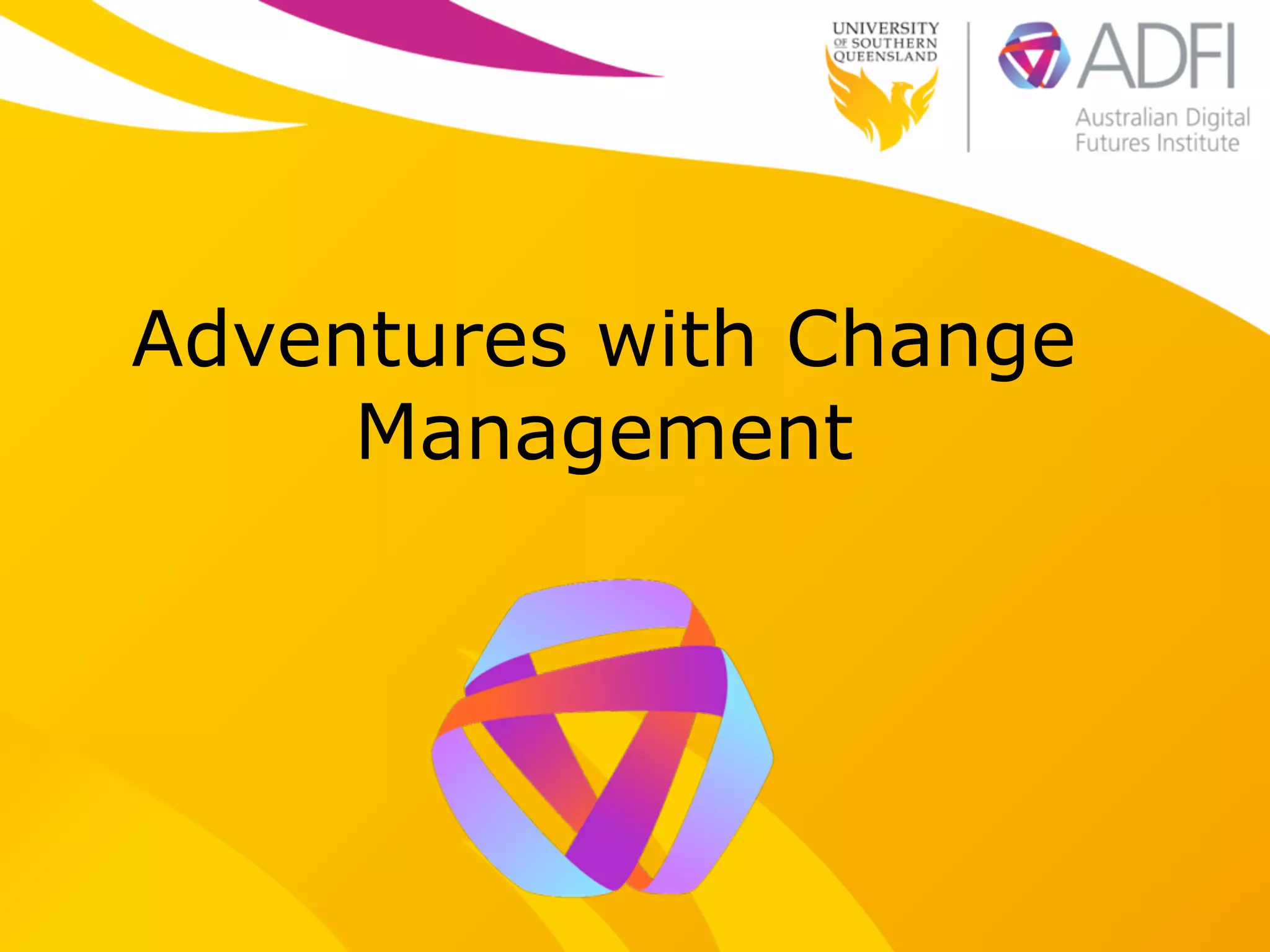 UNIVERSITY OF SOUTHERN QUEENSLAND

ADFI
Australian Digital Futures Institute

Adventures with Change Management